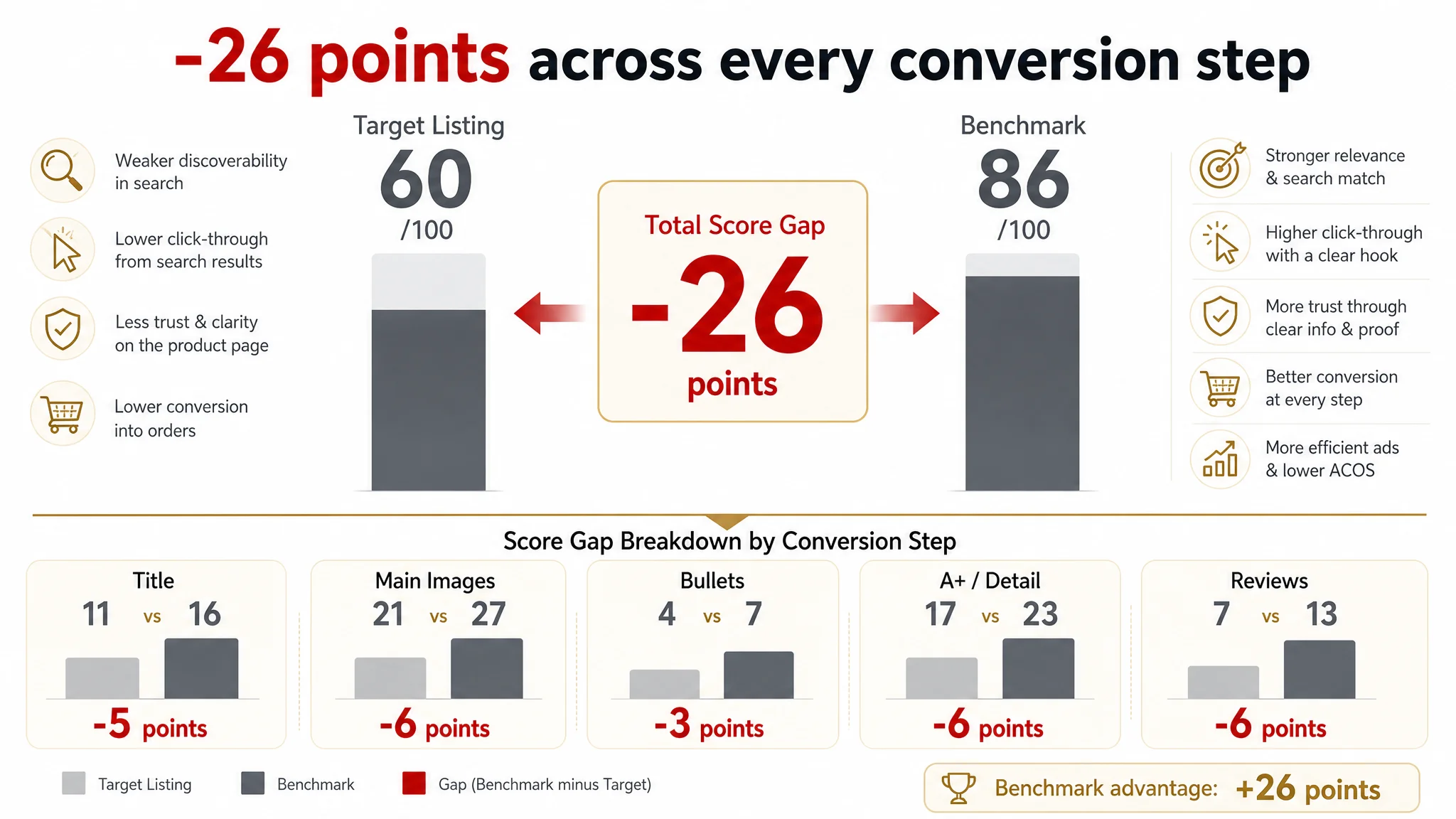 -26 points across every conversion step

Weaker discoverability in search

Lower click-through from search results

Less trust & clarity on the product page

Lower conversion into orders

Target Listing
60
/100

Total Score Gap
-26
points

Benchmark
86
/100

Stronger relevance & search match

Higher click-through with a clear hook

More trust through clear info & proof

Better conversion at every step

More efficient ads & lower ACOS

Score Gap Breakdown by Conversion Step

Title
11 vs 16
-5 points

Main Images
21 vs 27
-6 points

Bullets
4 vs 7
-3 points

A+ / Detail
17 vs 23
-6 points

Reviews
7 vs 13
-6 points

Target Listing Benchmark Gap (Benchmark minus Target)

Benchmark advantage: +26 points